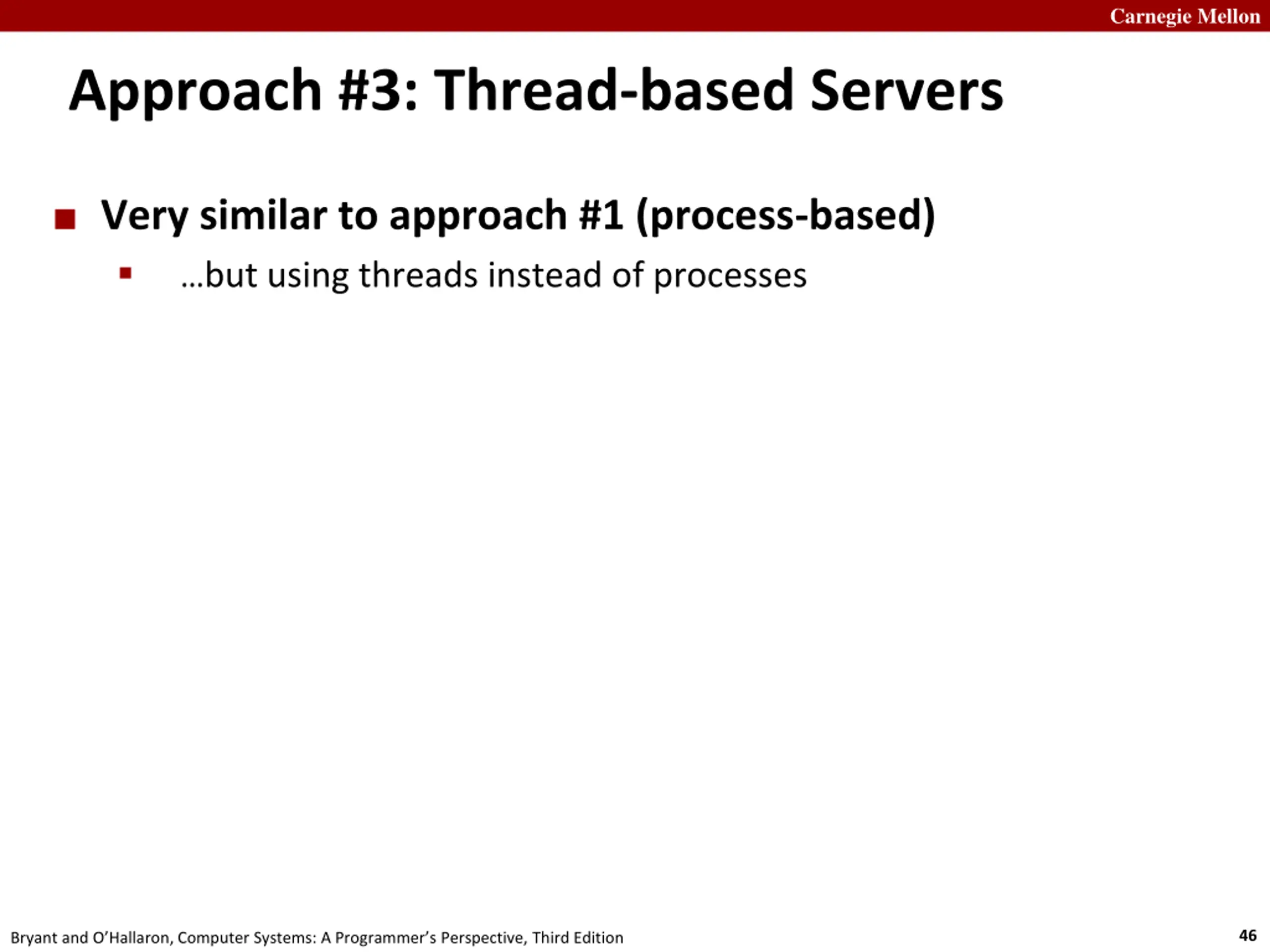 Carnegie Mellon

Approach #3: Thread-based Servers

Very similar to approach #1 (process-based)

…but using threads instead of processes

Bryant and O'Hallaron, Computer Systems: A Programmer's Perspective, Third Edition

46